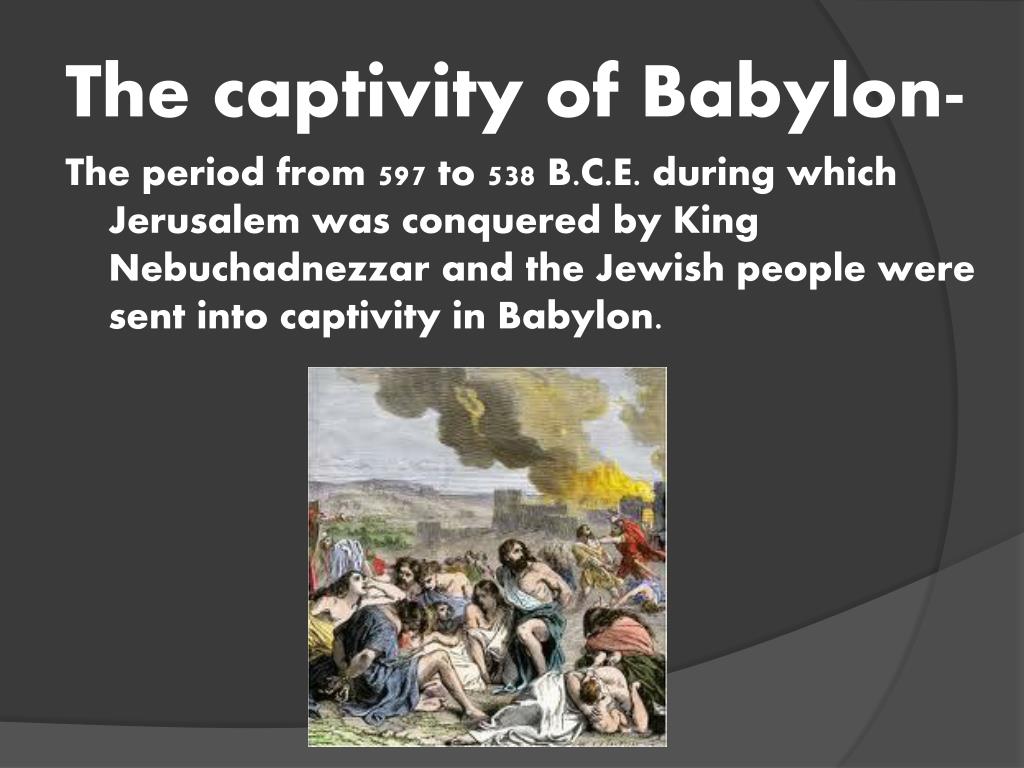 The captivity of Babylon-

The period from 597 to 538 B.C.E. during which Jerusalem was conquered by King Nebuchadnezzar and the Jewish people were sent into captivity in Babylon.